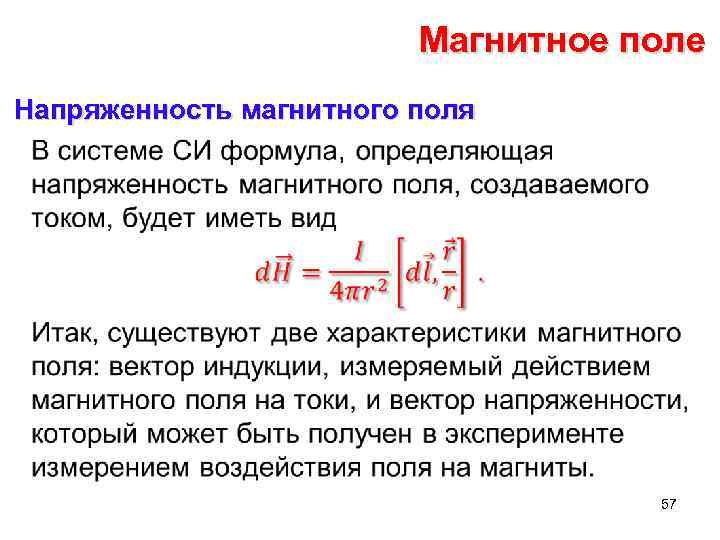 Магнитное поле

Напряженность магнитного поля

В системе СИ формула, определяющая напряженность магнитного поля, создаваемого током, будет иметь вид

$d\vec{H} = \frac{I}{4\pi r^2}\left[d\vec{l}, \frac{\vec{r}}{r}\right].$

Итак, существуют две характеристики магнитного поля: вектор индукции, измеряемый действием магнитного поля на токи, и вектор напряженности, который может быть получен в эксперименте измерением воздействия поля на магниты.

57